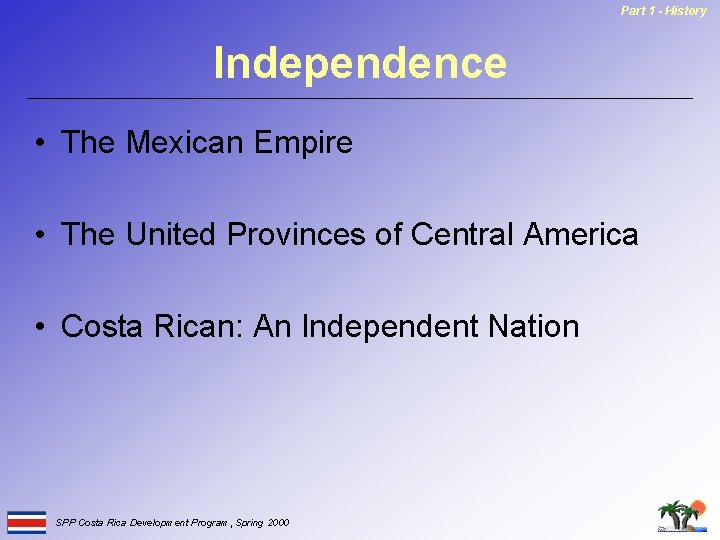 Part 1 - History

Independence

• The Mexican Empire

• The United Provinces of Central America

• Costa Rican: An Independent Nation

SPP Costa Rica Development Program , Spring 2000